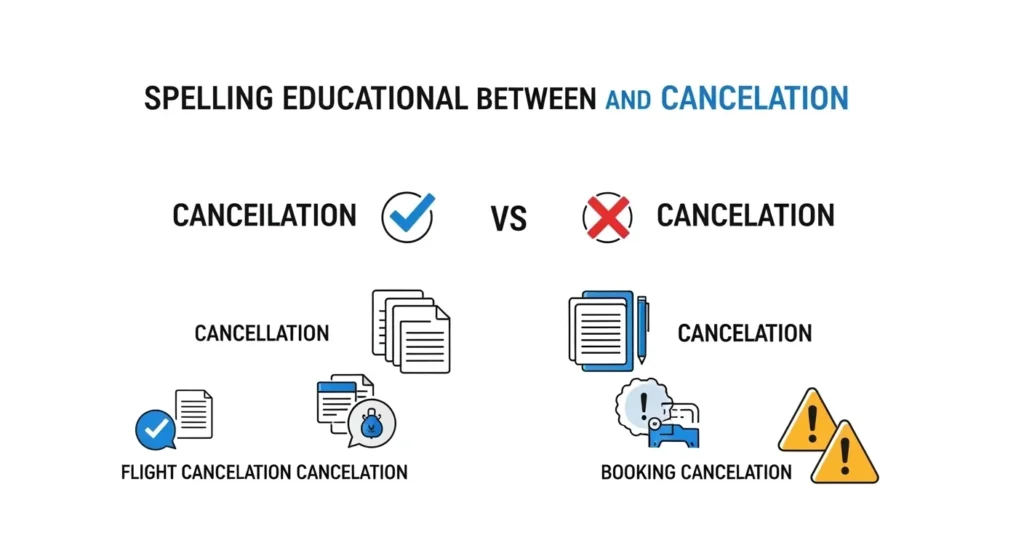 SPELLING EDUCATIONAL BETWEEN AND CANCELATION

CANCEILATION

VS

CANCELATION

CANCELLATION

CANCELATION

FLIGHT CANCELATION CANCELATION

BOOKING CANCELATION